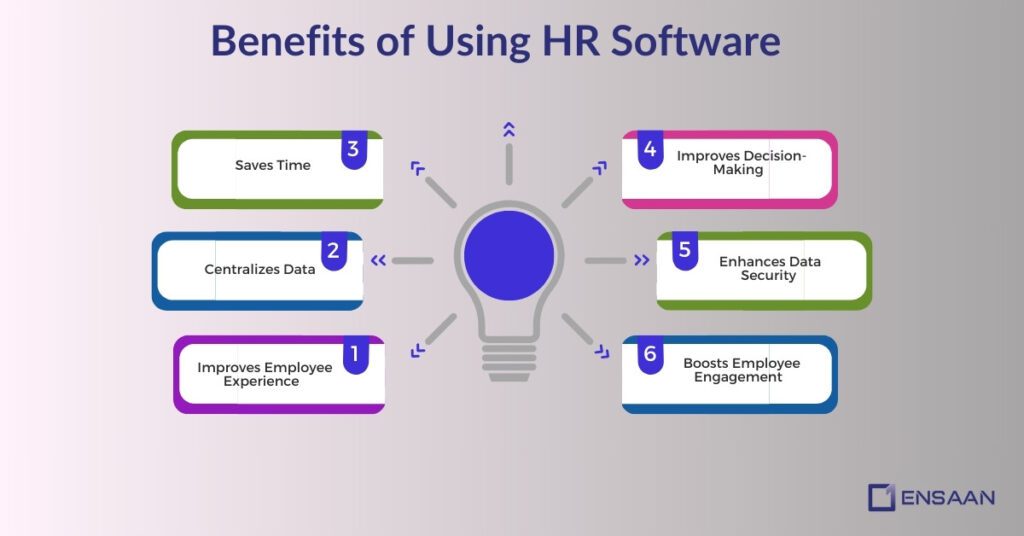 Benefits of Using HR Software

3
Saves Time

2
Centralizes Data

1
Improves Employee Experience

4
Improves Decision-Making

5
Enhances Data Security

6
Boosts Employee Engagement

ENSAAN